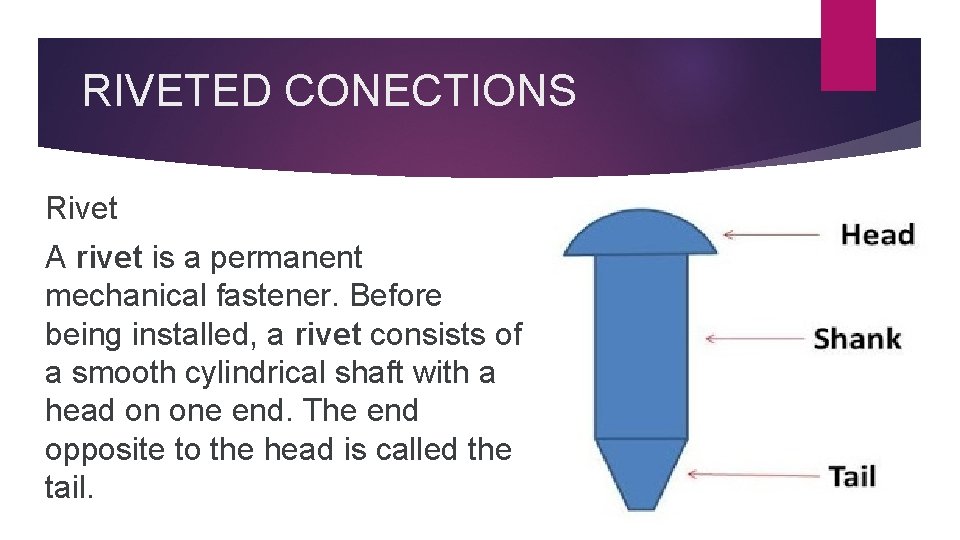 RIVETED CONECTIONS

Rivet

A rivet is a permanent mechanical fastener. Before being installed, a rivet consists of a smooth cylindrical shaft with a head on one end. The end opposite to the head is called the tail.

Head

Shank

Tail